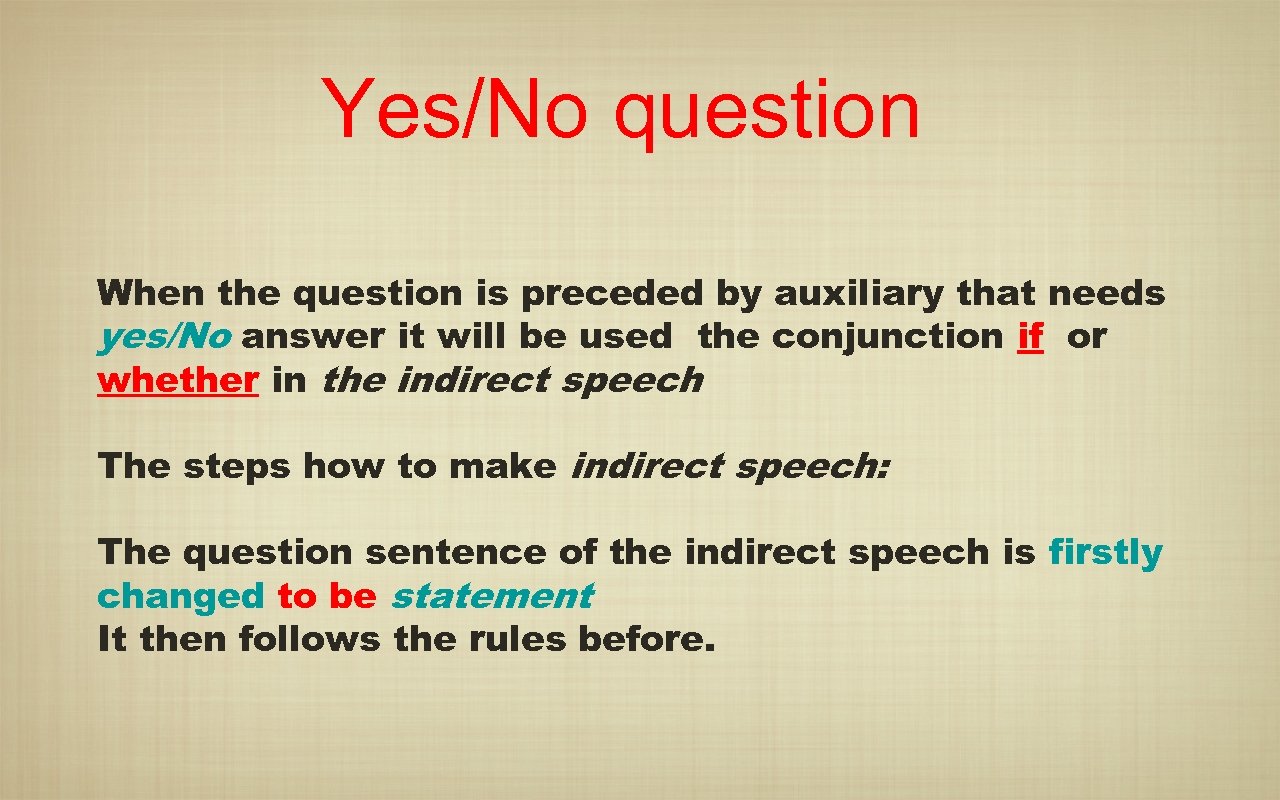 Yes/No question

When the question is preceded by auxiliary that needs yes/No answer it will be used the conjunction if or whether in the indirect speech

The steps how to make indirect speech:

The question sentence of the indirect speech is firstly changed to be statement
It then follows the rules before.